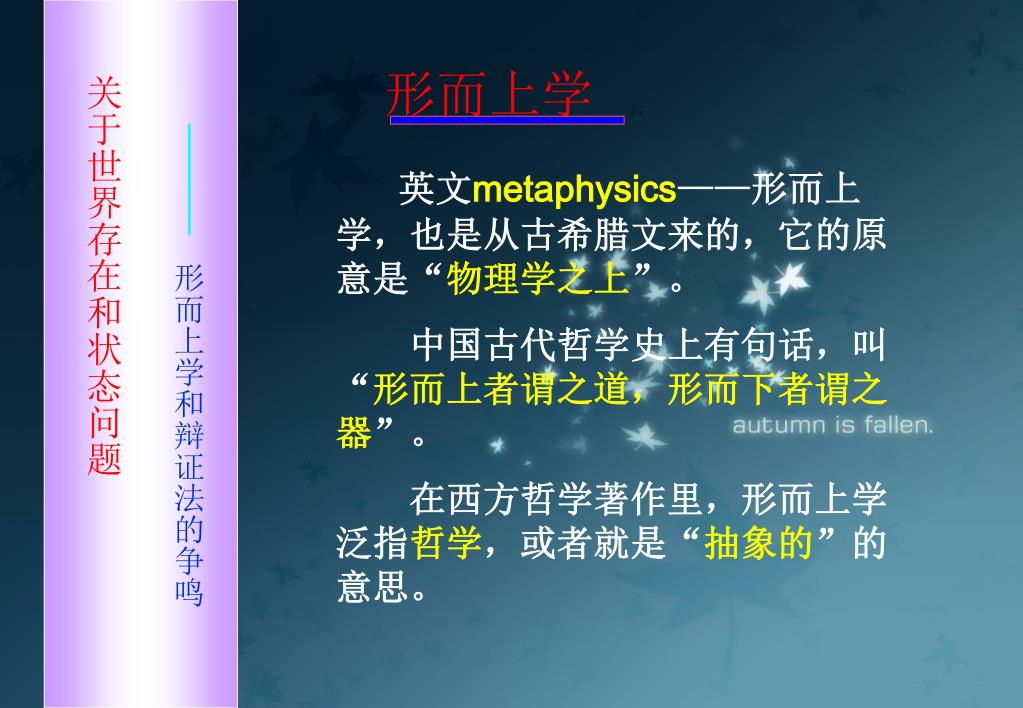 关于世界存在和状态问题

——形而上学和辩证法的争鸣

形而上学

英文metaphysics——形而上学，也是从古希腊文来的，它的原意是“物理学之上”。

中国古代哲学史上有句话，叫“形而上者谓之道，形而下者谓之器”。

autumn is fallen.

在西方哲学著作里，形而上学泛指哲学，或者就是“抽象的”的意思。